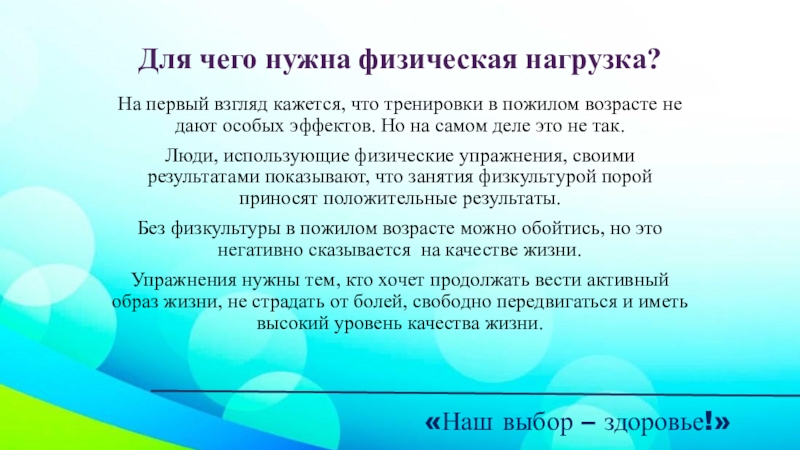 Для чего нужна физическая нагрузка?

На первый взгляд кажется, что тренировки в пожилом возрасте не дают особых эффектов. Но на самом деле это не так.

Люди, использующие физические упражнения, своими результатами показывают, что занятия физкультурой порой приносят положительные результаты.

Без физкультуры в пожилом возрасте можно обойтись, но это негативно сказывается на качестве жизни.

Упражнения нужны тем, кто хочет продолжать вести активный образ жизни, не страдать от болей, свободно передвигаться и иметь высокий уровень качества жизни.

«Наш выбор – здоровье!»